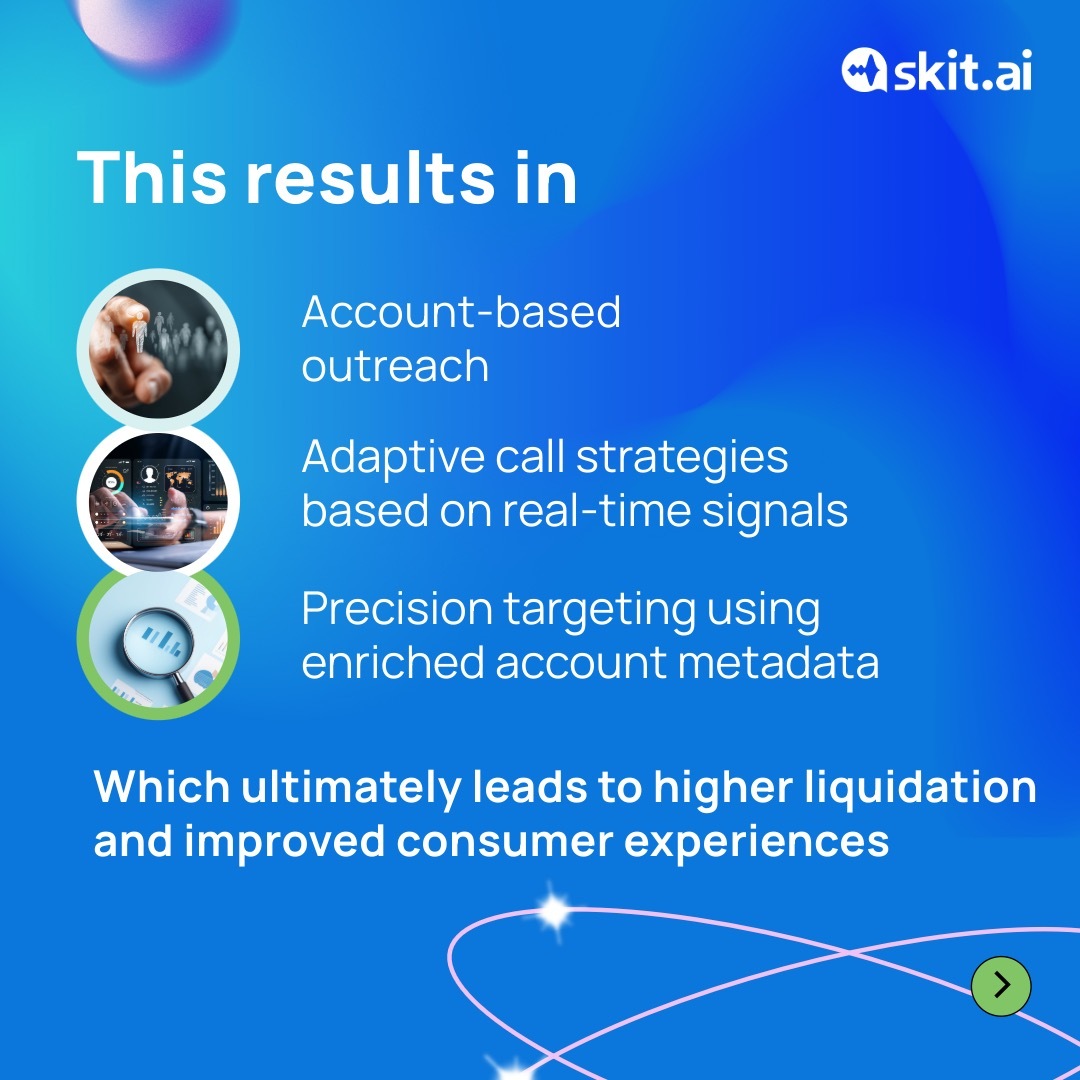 skit.ai

This results in

Account-based outreach

Adaptive call strategies based on real-time signals

Precision targeting using enriched account metadata

Which ultimately leads to higher liquidation and improved consumer experiences